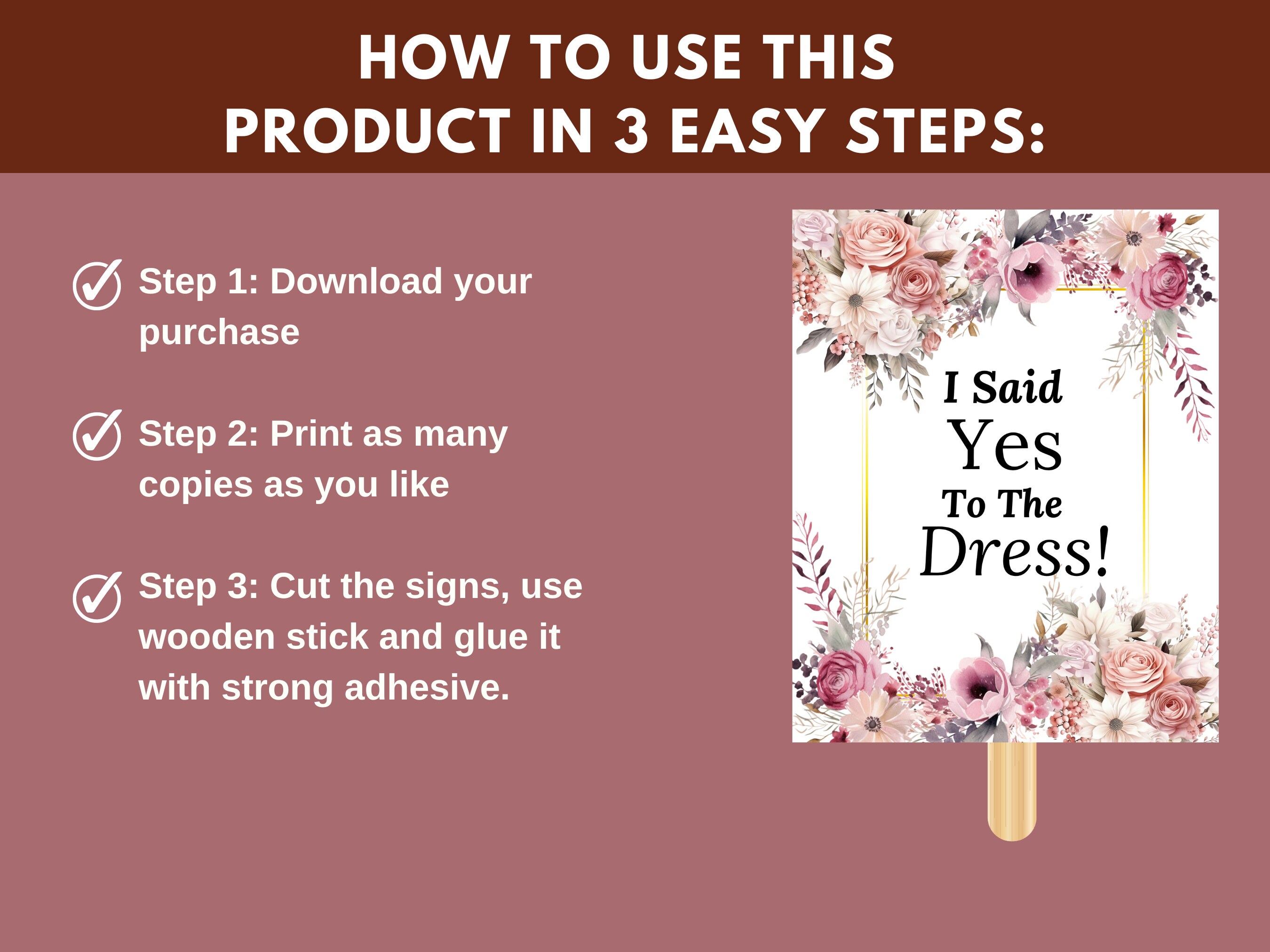 HOW TO USE THIS PRODUCT IN 3 EASY STEPS:

Step 1: Download your purchase

Step 2: Print as many copies as you like

Step 3: Cut the signs, use wooden stick and glue it with strong adhesive.

I Said Yes To The Dress!